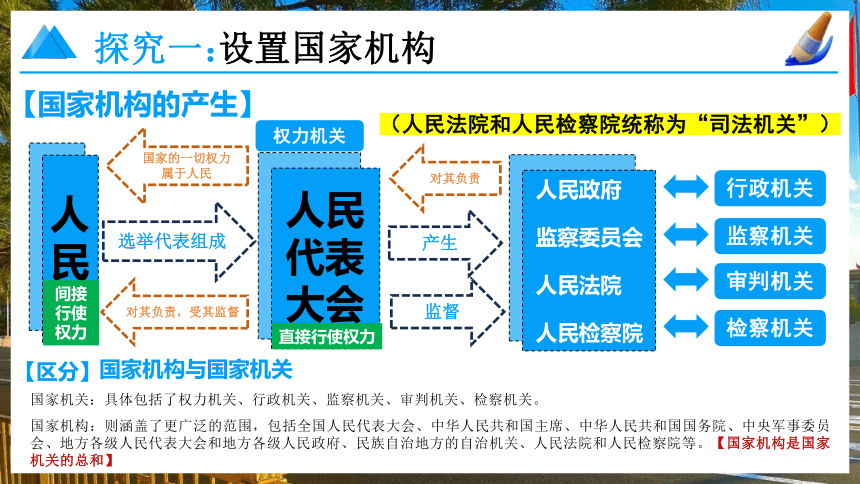 探究一：设置国家机构

【国家机构的产生】

（人民法院和人民检察院统称为“司法机关”）

人民

间接行使权力

国家的一切权力属于人民

选举代表组成

对其负责，受其监督

权力机关

人民代表大会

直接行使权力

对其负责

产生

监督

人民政府

监察委员会

人民法院

人民检察院

行政机关

监察机关

审判机关

检察机关

【区分】国家机构与国家机关

国家机关：具体包括了权力机关、行政机关、监察机关、审判机关、检察机关。

国家机构：则涵盖了更广泛的范围，包括全国人民代表大会、中华人民共和国主席、中华人民共和国国务院、中央军事委员会、地方各级人民代表大会和地方各级人民政府、民族自治地方的自治机关、人民法院和人民检察院等。【国家机构是国家机关的总和】